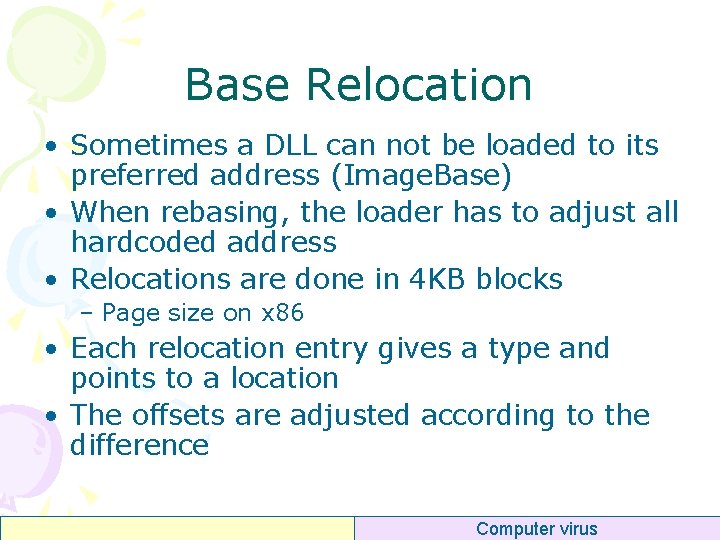 Base Relocation

• Sometimes a DLL can not be loaded to its preferred address (ImageBase)
• When rebasing, the loader has to adjust all hardcoded address
• Relocations are done in 4KB blocks
– Page size on x86
• Each relocation entry gives a type and points to a location
• The offsets are adjusted according to the difference

Computer virus